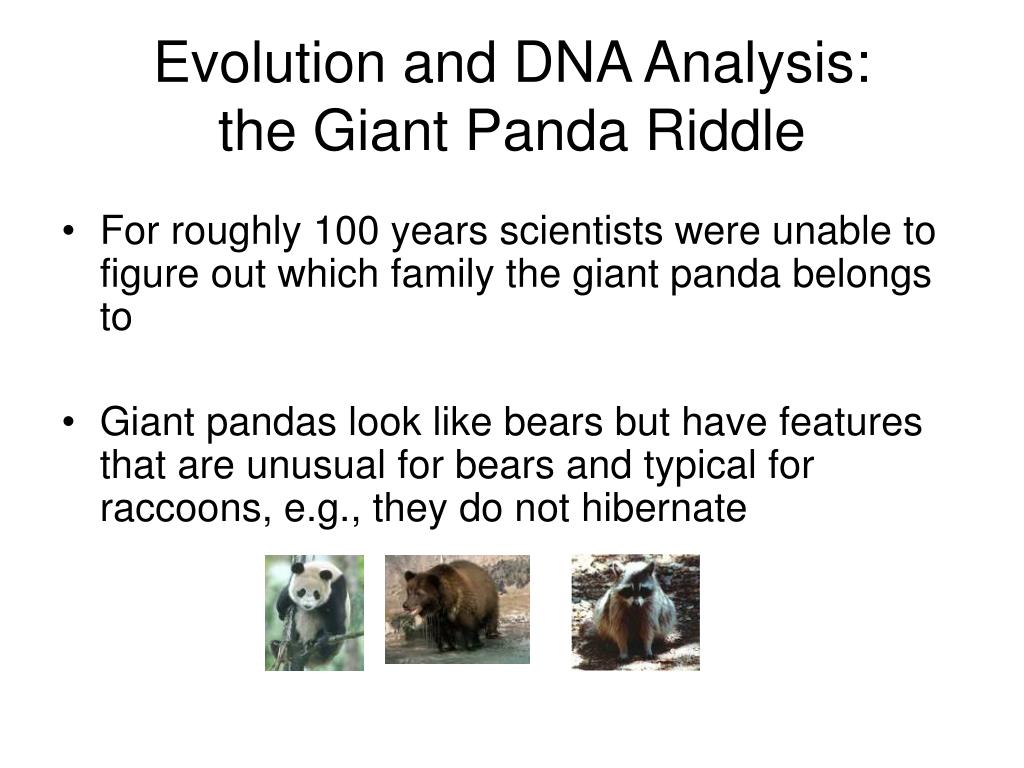 Evolution and DNA Analysis:
the Giant Panda Riddle

• For roughly 100 years scientists were unable to figure out which family the giant panda belongs to

• Giant pandas look like bears but have features that are unusual for bears and typical for raccoons, e.g., they do not hibernate